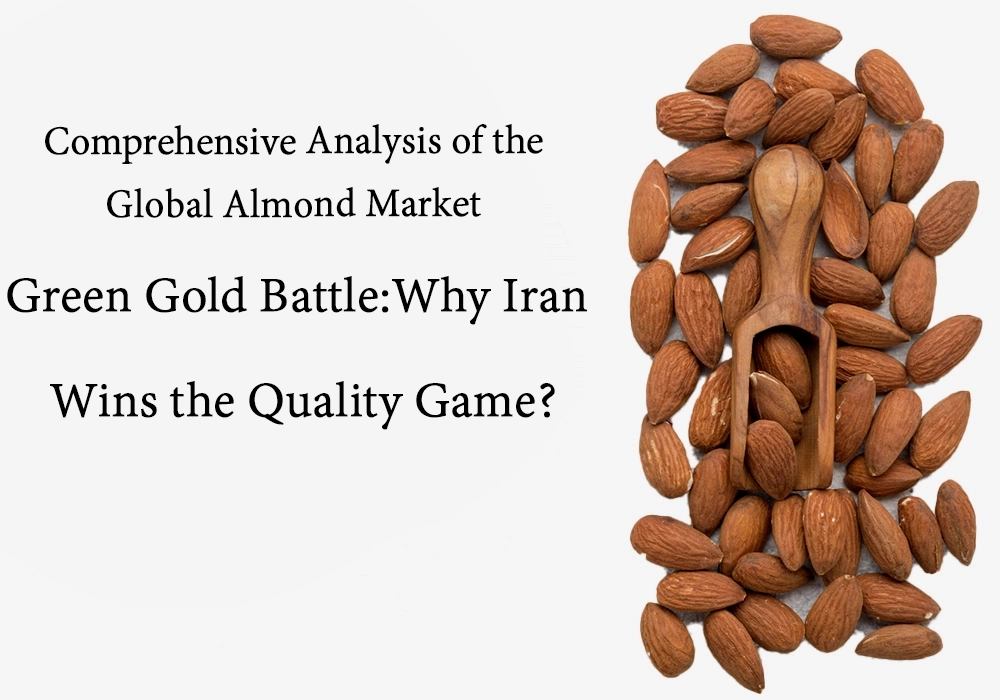 Comprehensive Analysis of the Global Almond Market

Green Gold Battle:Why Iran Wins the Quality Game?